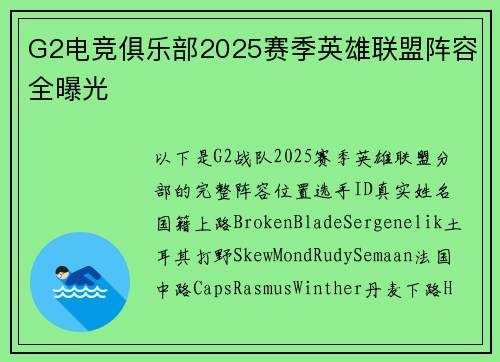 G2电竞俱乐部2025赛季英雄联盟阵容全曝光

以下是G2战队2025赛季英雄联盟分部的完整阵容位置选手ID真实姓名国籍上路BrokenBladeSergenelik土耳其打野SkewMondRudySemaan法国中路CapsRasmusWinther丹麦下路H